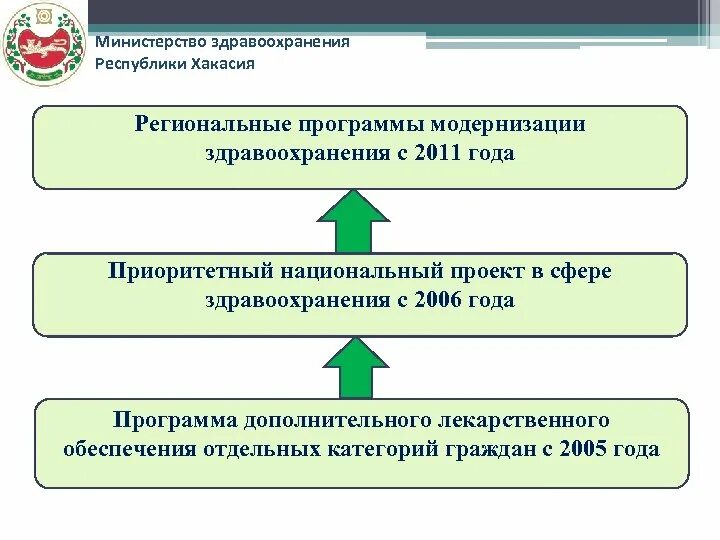 Министерство здравоохранения
Республики Хакасия

Региональные программы модернизации здравоохранения с 2011 года

Приоритетный национальный проект в сфере здравоохранения с 2006 года

Программа дополнительного лекарственного обеспечения отдельных категорий граждан с 2005 года